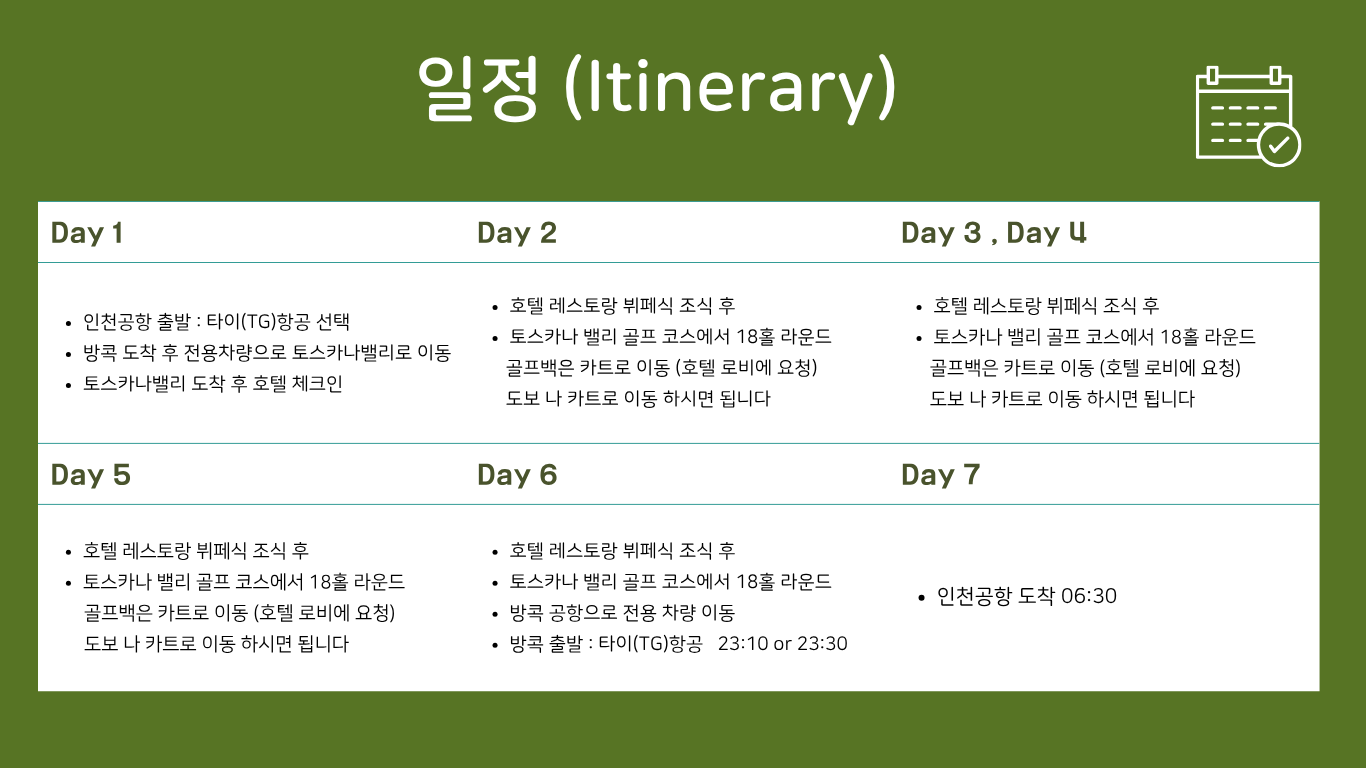 일정 (Itinerary)

Day 1

- 인천공항 출발 : 타이(TG)항공 선택
- 방콕 도착 후 전용차량으로 토스카나밸리로 이동
- 토스카나밸리 도착 후 호텔 체크인

Day 2

- 호텔 레스토랑 뷔페식 조식 후
- 토스카나 밸리 골프 코스에서 18홀 라운드
골프백은 카트로 이동 (호텔 로비에 요청)
도보 나 카트로 이동 하시면 됩니다

Day 3 , Day 4

- 호텔 레스토랑 뷔페식 조식 후
- 토스카나 밸리 골프 코스에서 18홀 라운드
골프백은 카트로 이동 (호텔 로비에 요청)
도보 나 카트로 이동 하시면 됩니다

Day 5

- 호텔 레스토랑 뷔페식 조식 후
- 토스카나 밸리 골프 코스에서 18홀 라운드
골프백은 카트로 이동 (호텔 로비에 요청)
도보 나 카트로 이동 하시면 됩니다

Day 6

- 호텔 레스토랑 뷔페식 조식 후
- 토스카나 밸리 골프 코스에서 18홀 라운드
- 방콕 공항으로 전용 차량 이동
- 방콕 출발 : 타이(TG)항공 23:10 or 23:30

Day 7

- 인천공항 도착 06:30